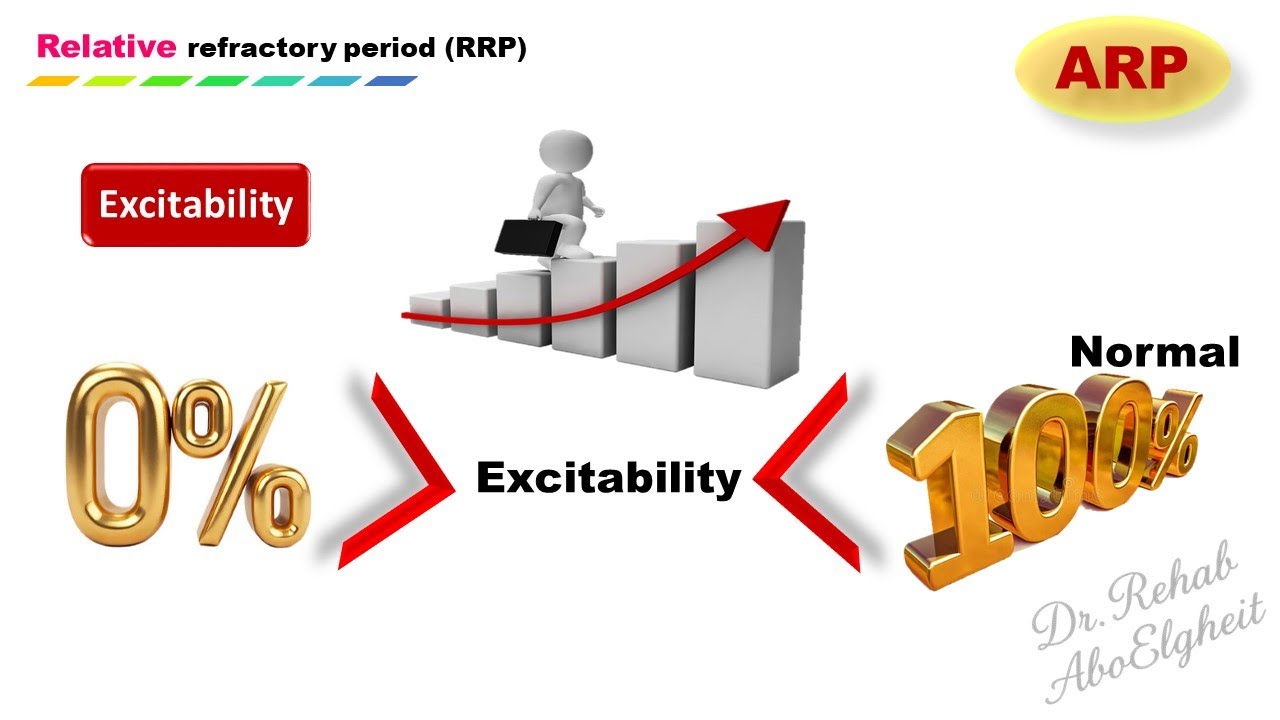 Relative refractory period (RRP)

ARP

Excitability

Normal

0% > Excitability < 100%

Dr. Rehab AboElgheit